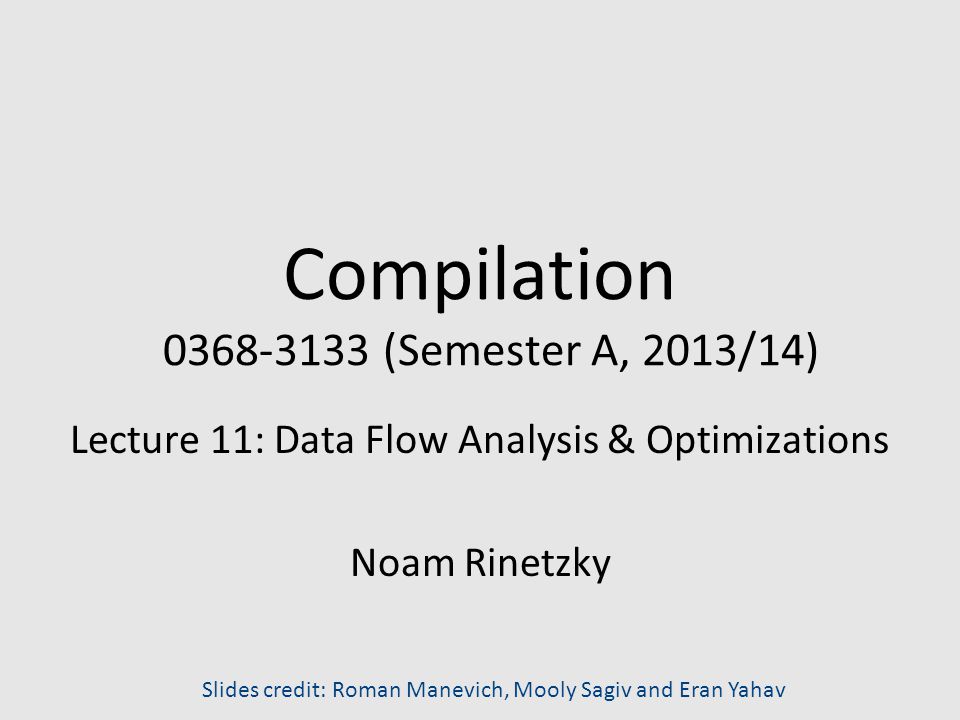 Compilation

0368-3133 (Semester A, 2013/14)

Lecture 11: Data Flow Analysis & Optimizations

Noam Rinetzky

Slides credit: Roman Manevich, Mooly Sagiv and Eran Yahav